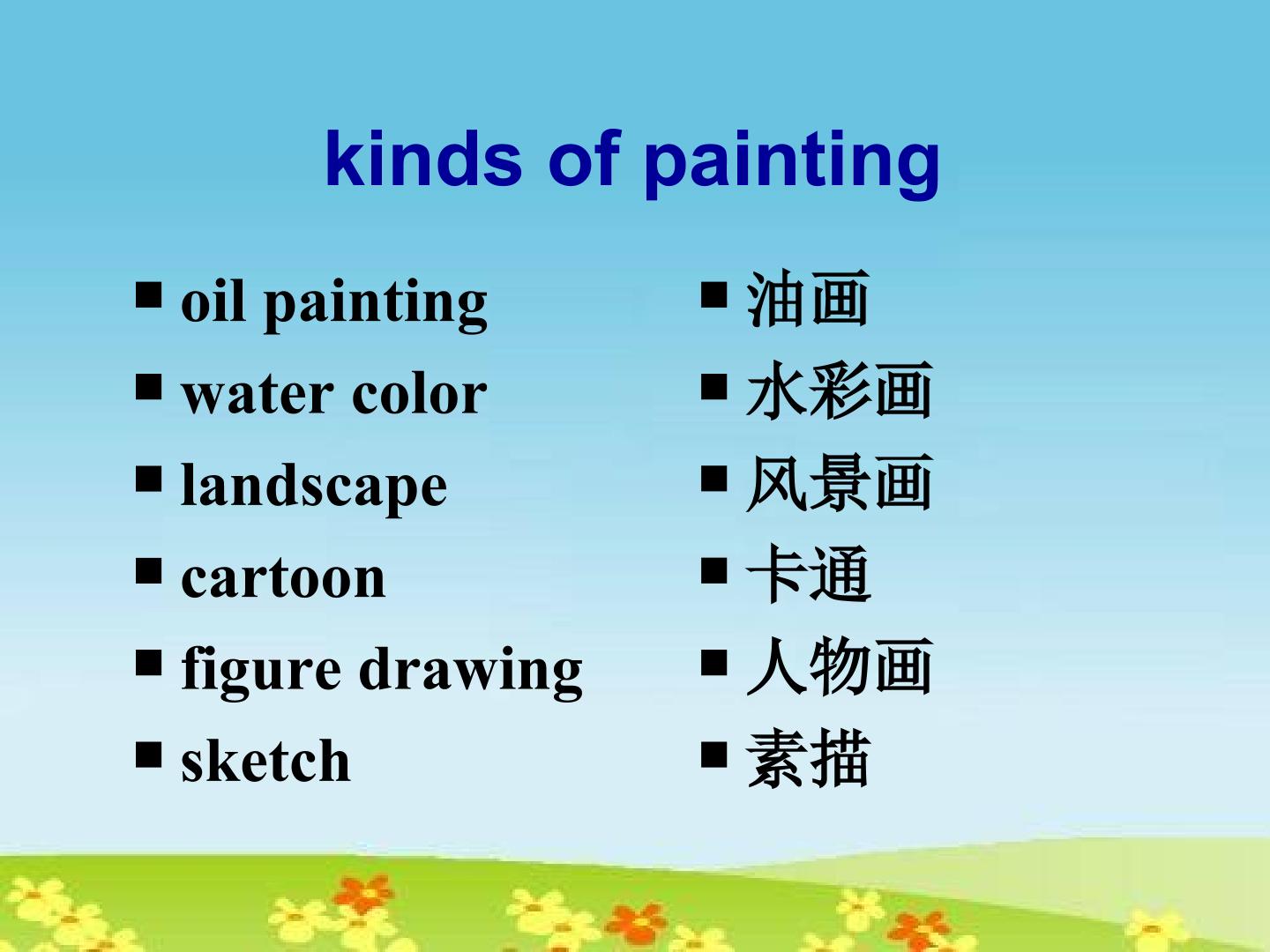 kinds of painting

■ oil painting
■ water color
■ landscape
■ cartoon
■ figure drawing
■ sketch

■ 油画
■ 水彩画
■ 风景画
■ 卡通
■ 人物画
■ 素描